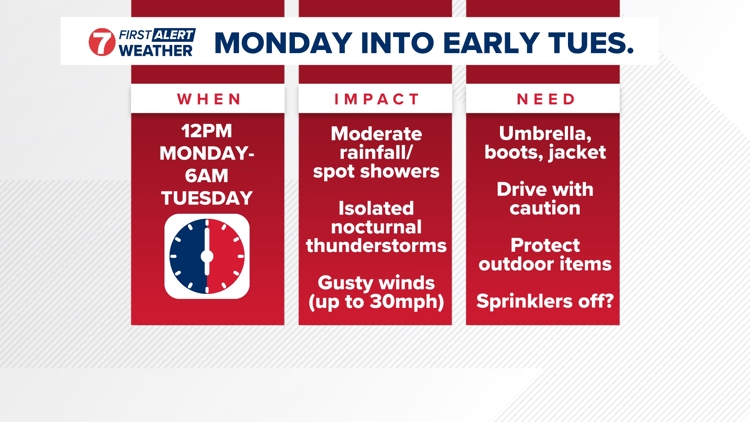 7 FIRST ALERT WEATHER

MONDAY INTO EARLY TUES.

WHEN

12PM MONDAY- 6AM TUESDAY

IMPACT

Moderate rainfall/ spot showers

Isolated nocturnal thunderstorms

Gusty winds (up to 30mph)

NEED

Umbrella, boots, jacket

Drive with caution

Protect outdoor items

Sprinklers off?